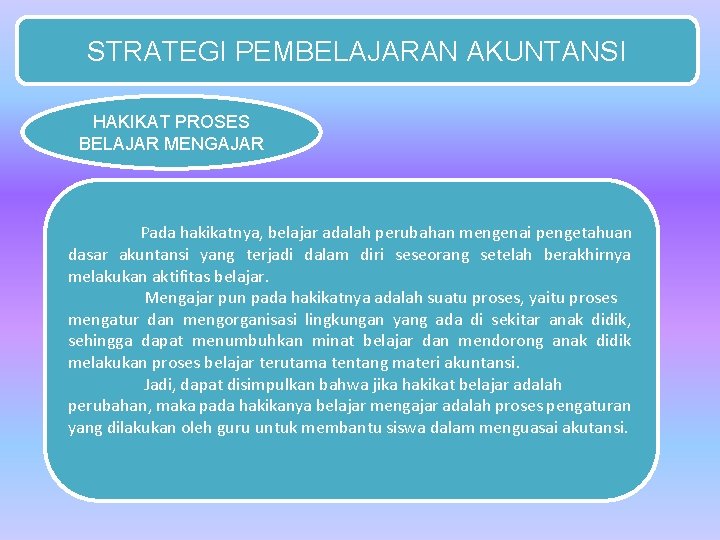 STRATEGI PEMBELAJARAN AKUNTANSI

HAKIKAT PROSES
BELAJAR MENGAJAR

Pada hakikatnya, belajar adalah perubahan mengenai pengetahuan dasar akuntansi yang terjadi dalam diri seseorang setelah berakhirnya melakukan aktifitas belajar.

Mengajar pun pada hakikatnya adalah suatu proses, yaitu proses mengatur dan mengorganisasi lingkungan yang ada di sekitar anak didik, sehingga dapat menumbuhkan minat belajar dan mendorong anak didik melakukan proses belajar terutama tentang materi akuntansi.

Jadi, dapat disimpulkan bahwa jika hakikat belajar adalah perubahan, maka pada hakikanya belajar mengajar adalah proses pengaturan yang dilakukan oleh guru untuk membantu siswa dalam menguasai akutansi.